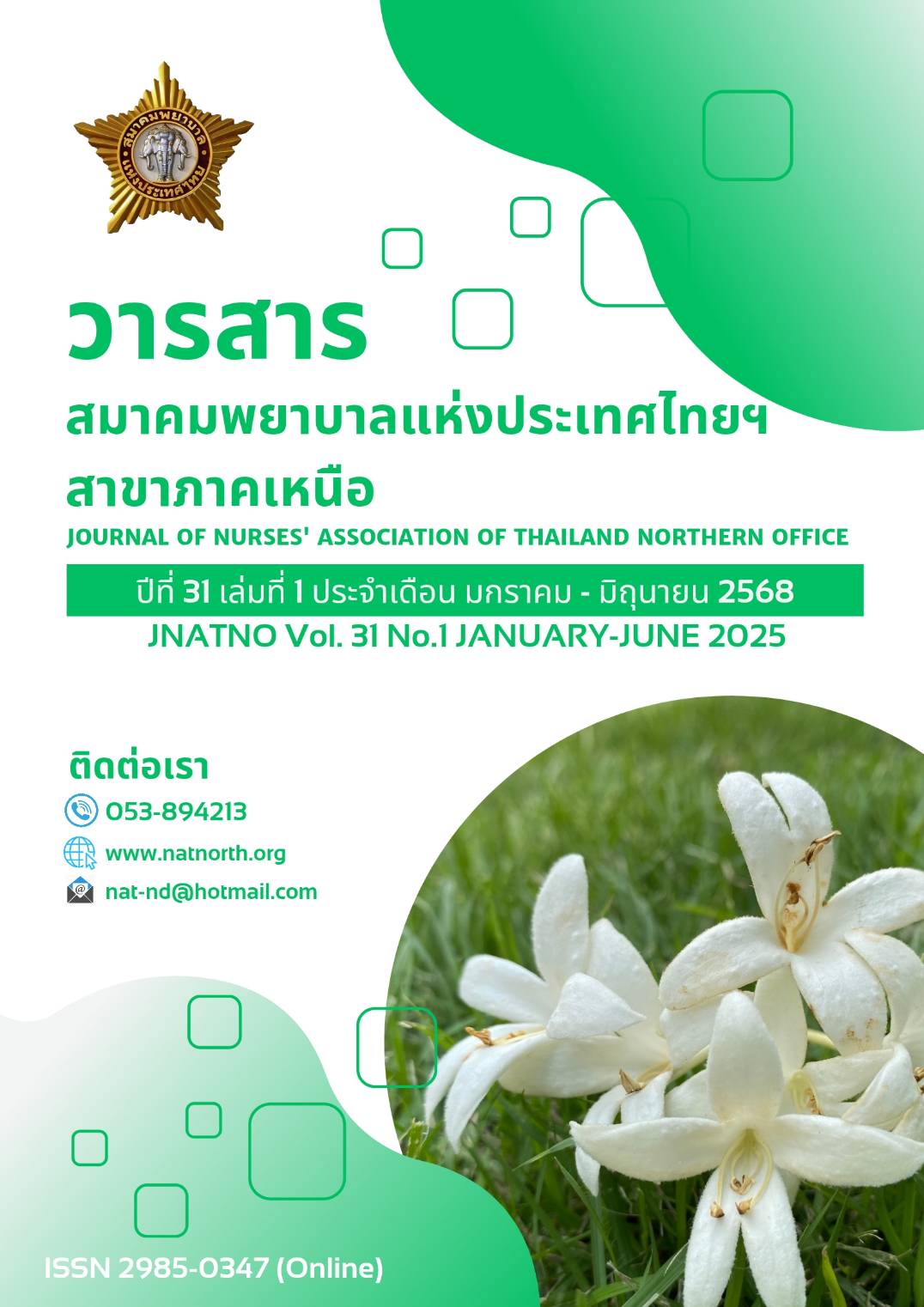 สมาคมพยาบาล แห่งประเทศไทย

วารสาร

สมาคมพยาบาลแห่งประเทศไทยฯ

สาขาภาคเหนือ

JOURNAL OF NURSES' ASSOCIATION OF THAILAND NORTHERN OFFICE

ปีที่ 31 เล่มที่ 1 ประจำเดือน มกราคม - มิถุนายน 2568

JNATNO Vol. 31 No.1 JANUARY-JUNE 2025

ติดต่อเรา

053-894213

www.natnorth.org

nat-nd@hotmail.com

ISSN 2985-0347 (Online)